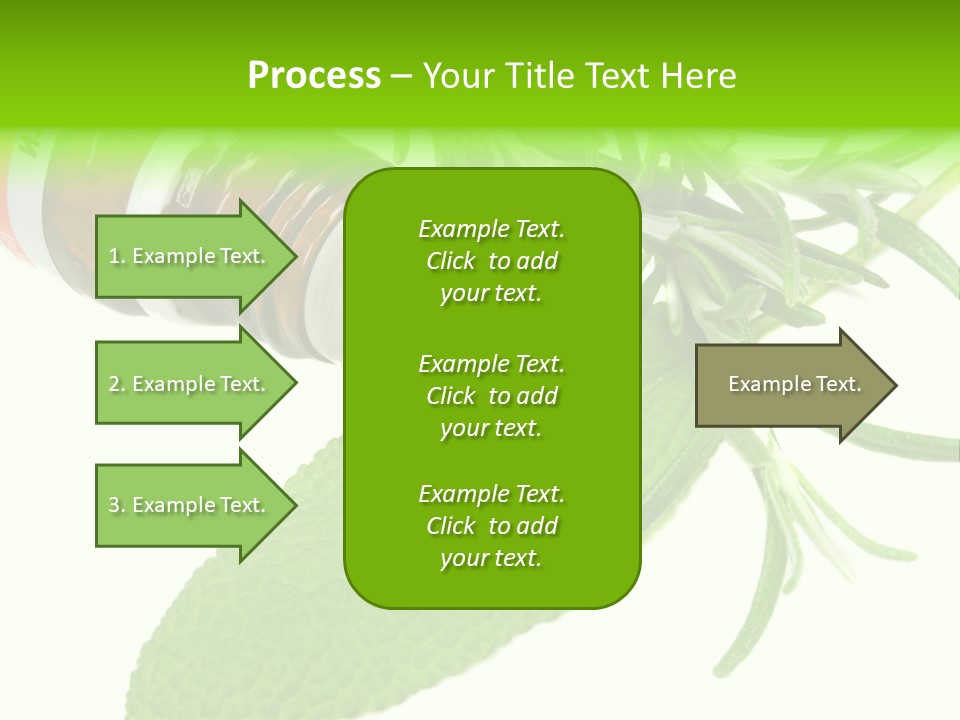 Process – Your Title Text Here

1. Example Text.

2. Example Text.

3. Example Text.

Example Text. Click to add your text.

Example Text. Click to add your text.

Example Text. Click to add your text.

Example Text.